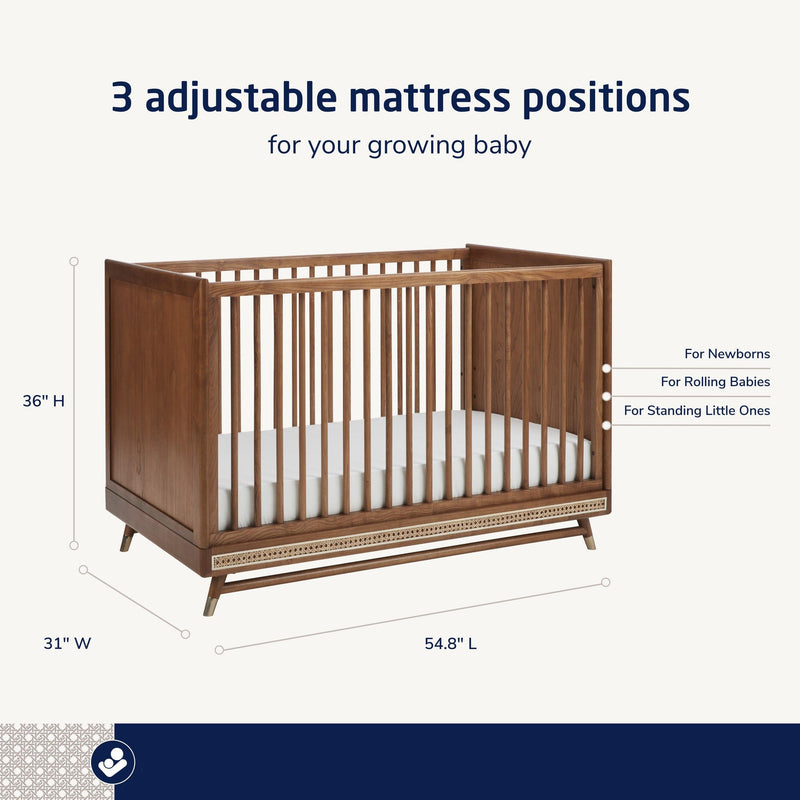 3 adjustable mattress positions

for your growing baby

36" H

For Newborns

For Rolling Babies

For Standing Little Ones

31" W

54.8" L